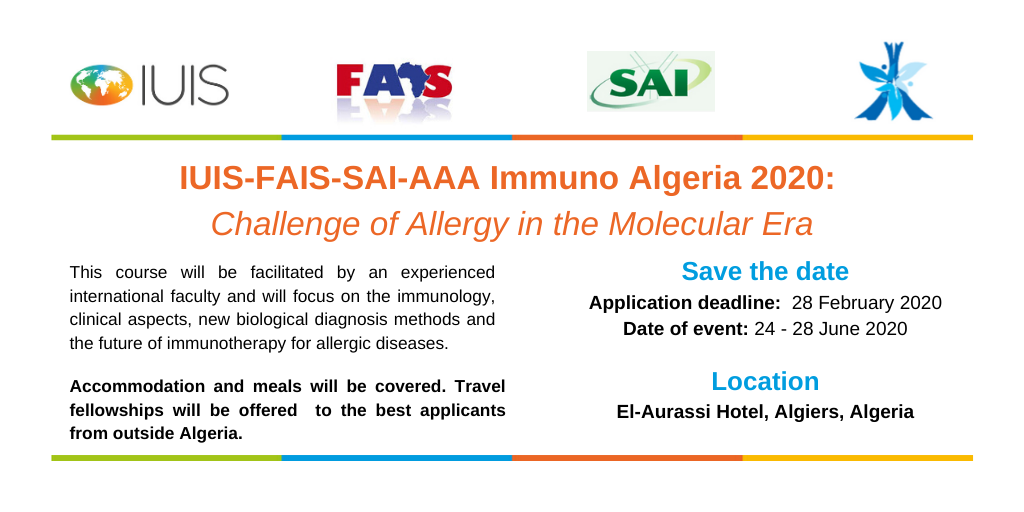 IUIS

FAIS

SAI

IUIS-FAIS-SAI-AAA Immuno Algeria 2020:

Challenge of Allergy in the Molecular Era

This course will be facilitated by an experienced international faculty and will focus on the immunology, clinical aspects, new biological diagnosis methods and the future of immunotherapy for allergic diseases.

Accommodation and meals will be covered. Travel fellowships will be offered to the best applicants from outside Algeria.

Save the date

Application deadline: 28 February 2020

Date of event: 24 - 28 June 2020

Location

El-Aurassi Hotel, Algiers, Algeria